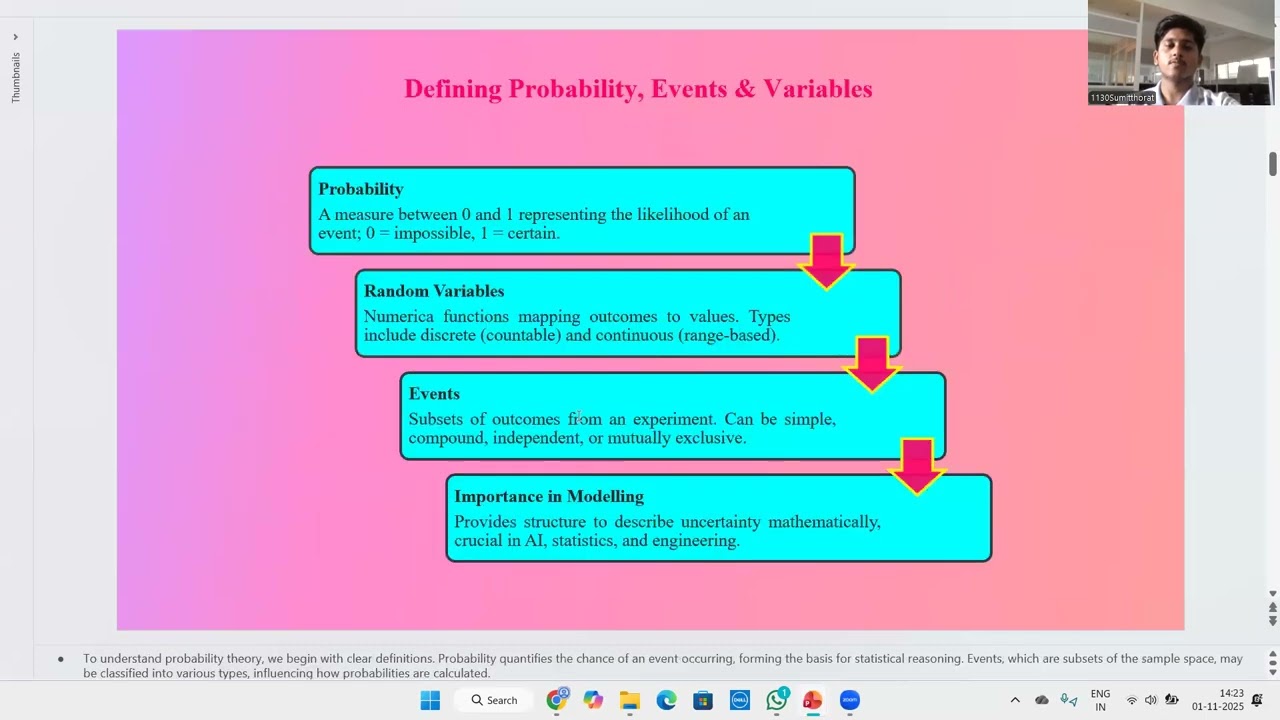 Thumbnails

1130Sumitthorat

Defining Probability, Events & Variables

Probability
A measure between 0 and 1 representing the likelihood of an event; 0 = impossible, 1 = certain.

Random Variables
Numerica functions mapping outcomes to values. Types include discrete (countable) and continuous (range-based).

Events
Subsets of outcomes from an experiment. Can be simple, compound, independent, or mutually exclusive.

Importance in Modelling
Provides structure to describe uncertainty mathematically, crucial in AI, statistics, and engineering.

• To understand probability theory, we begin with clear definitions. Probability quantifies the chance of an event occurring, forming the basis for statistical reasoning. Events, which are subsets of the sample space, may be classified into various types, influencing how probabilities are calculated.

Search

ENG
IN

14:23
01-11-2025